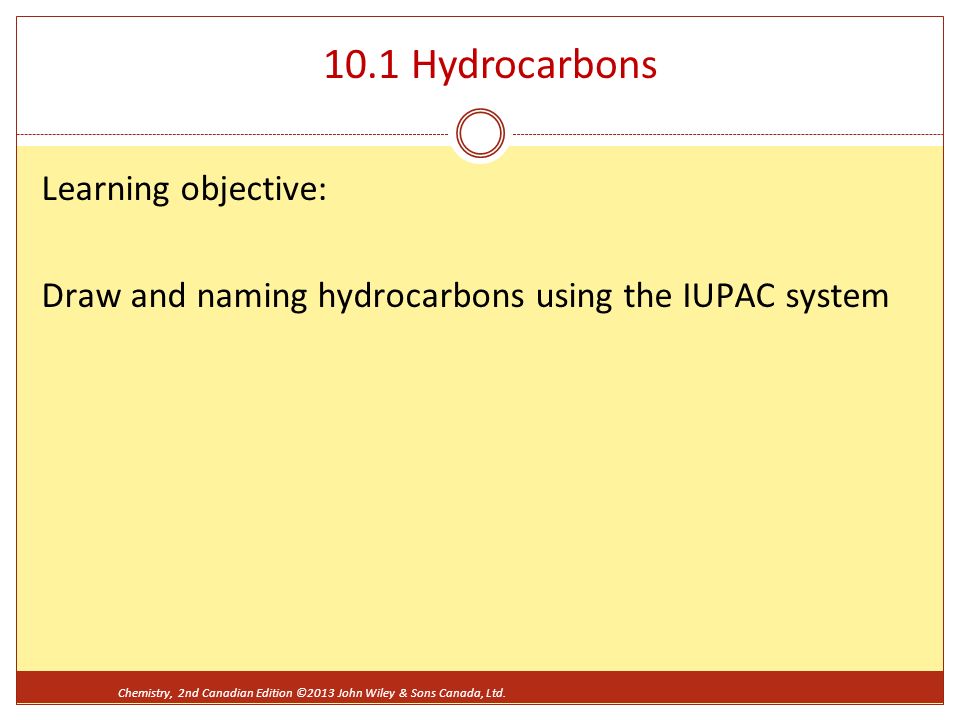 10.1 Hydrocarbons

Learning objective:

Draw and naming hydrocarbons using the IUPAC system

Chemistry, 2nd Canadian Edition ©2013 John Wiley & Sons Canada, Ltd.